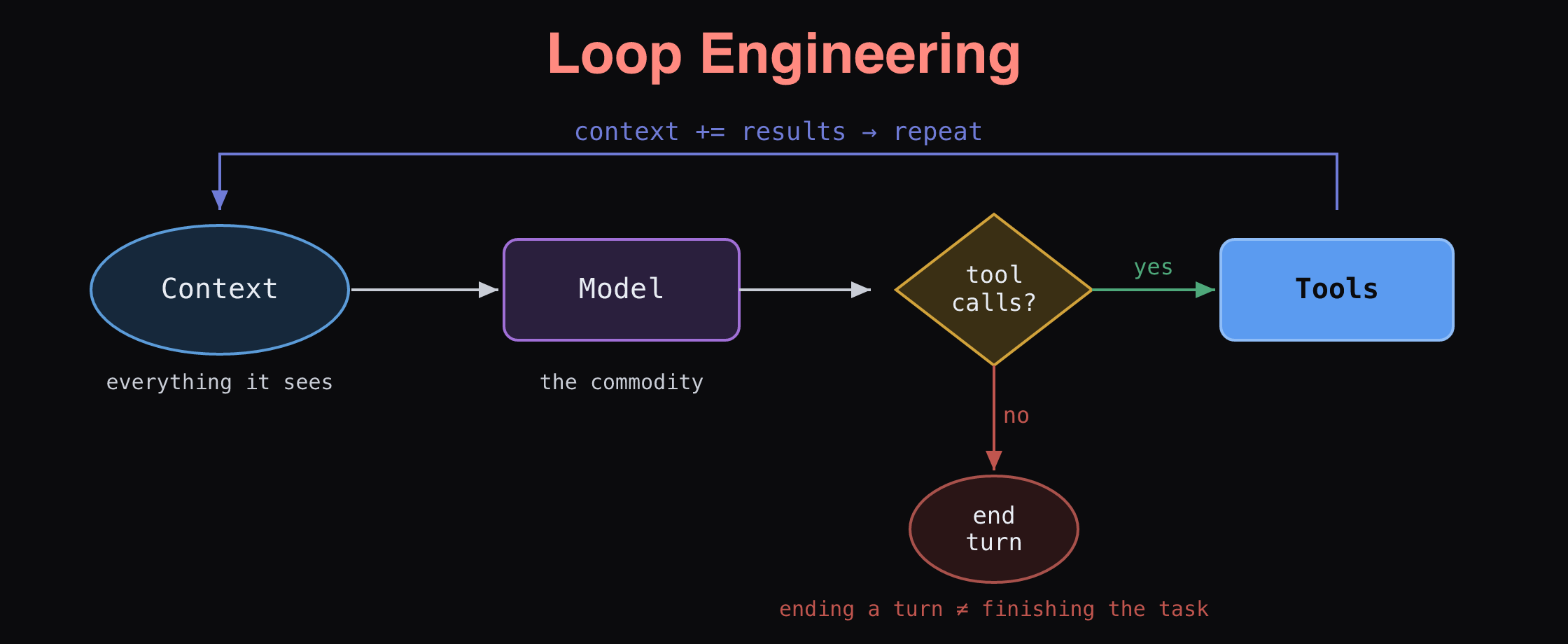 Loop Engineering

context += results → repeat

Context

everything it sees

Model

the commodity

tool calls?

yes

Tools

no

end turn

ending a turn ≠ finishing the task